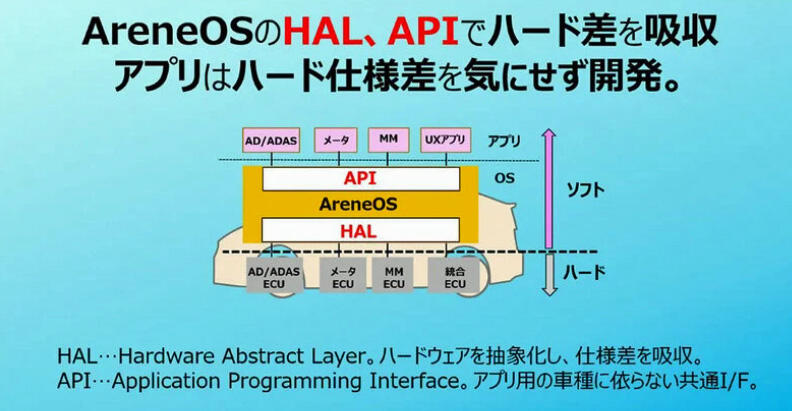 AreneOSのHAL、APIでハード差を吸収
アプリはハード仕様差を気にせず開発。

AD/ADAS
メータ
MM
UXアプリ
アプリ

API
OS
AreneOS
HAL

ソフト

AD/ADAS ECU
メータ ECU
MM ECU
統合 ECU
ハード

HAL…Hardware Abstract Layer。ハードウェアを抽象化し、仕様差を吸収。
API…Application Programming Interface。アプリ用の車種に依らない共通I/F。